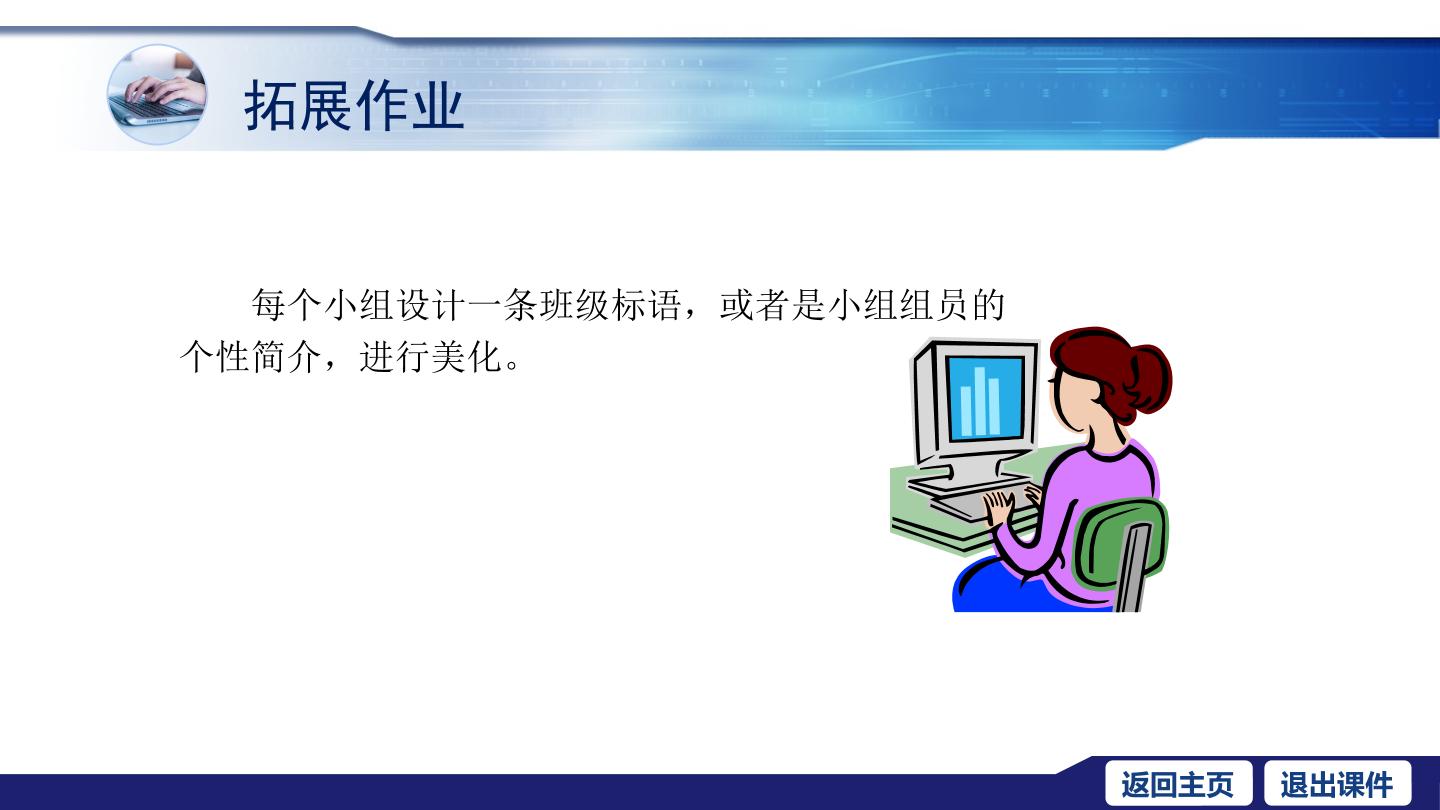 拓展作业

每个小组设计一条班级标语，或者是小组组员的个性简介，进行美化。

返回主页

退出课件